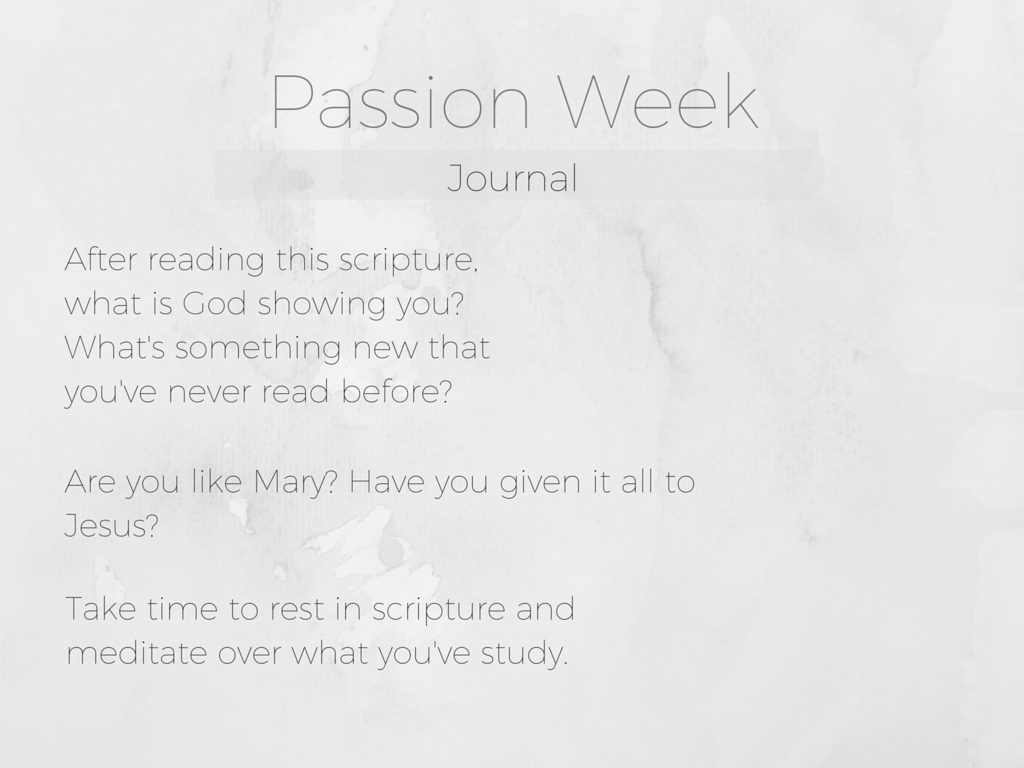 Passion Week

Journal

After reading this scripture, what is God showing you? What's something new that you've never read before?

Are you like Mary? Have you given it all to Jesus?

Take time to rest in scripture and meditate over what you've study.